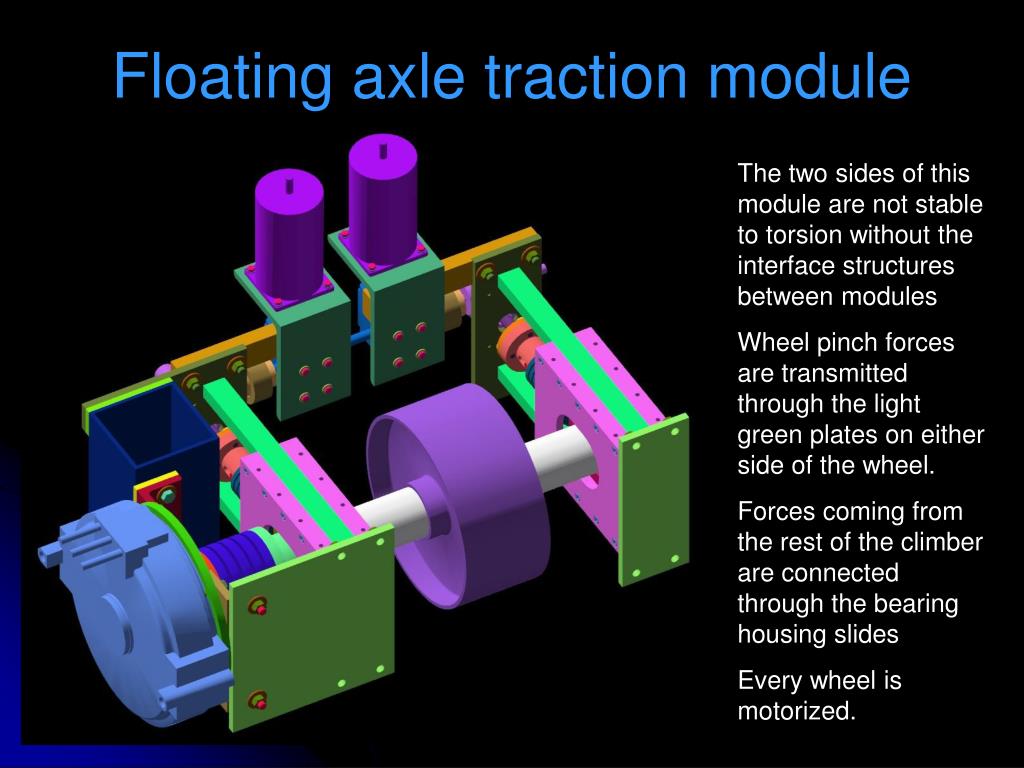 Floating axle traction module

The two sides of this module are not stable to torsion without the interface structures between modules

Wheel pinch forces are transmitted through the light green plates on either side of the wheel.

Forces coming from the rest of the climber are connected through the bearing housing slides

Every wheel is motorized.